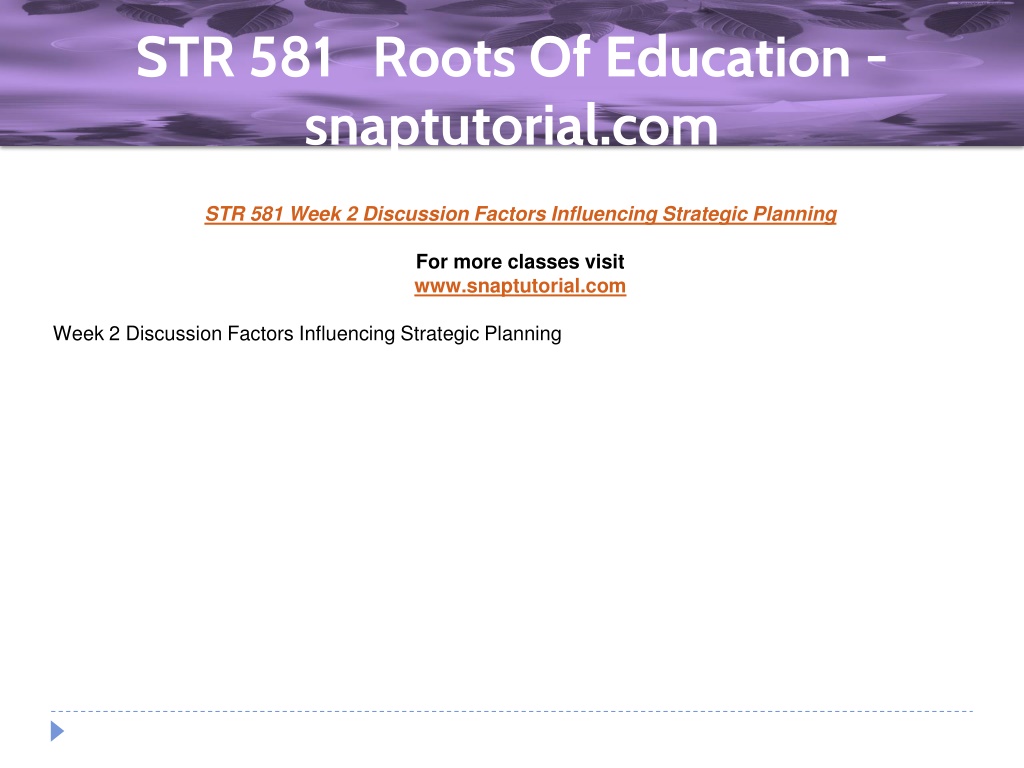 STR 581 Roots Of Education - snaptutorial.com

STR 581 Week 2 Discussion Factors Influencing Strategic Planning

For more classes visit
www.snaptutorial.com

Week 2 Discussion Factors Influencing Strategic Planning